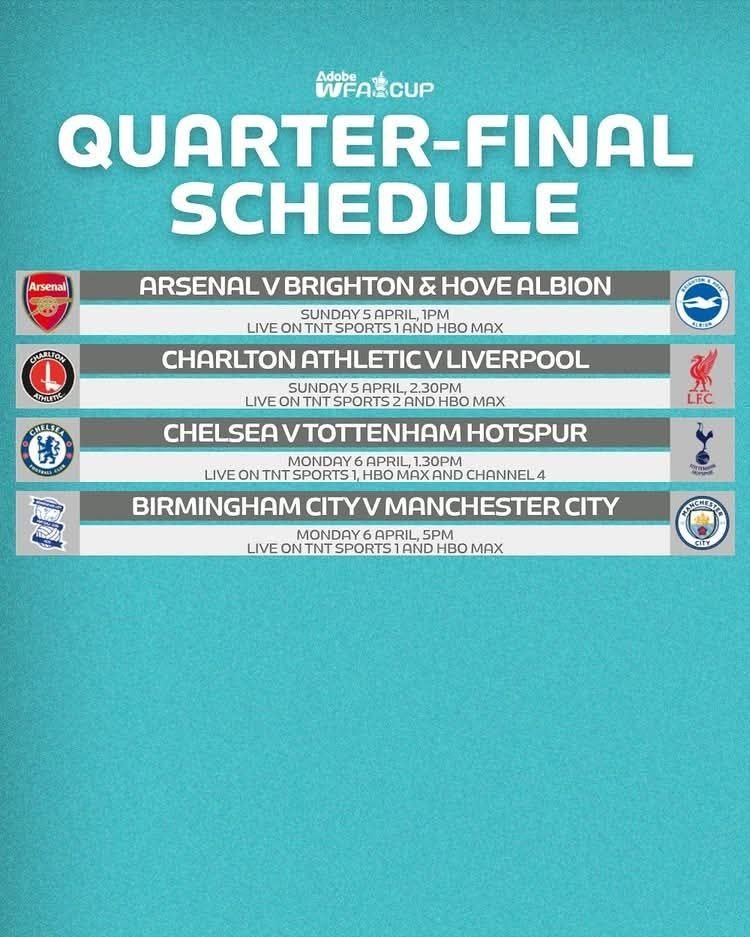 Adobe WFA CUP

QUARTER-FINAL SCHEDULE

Arsenal

ARSENAL V BRIGHTON & HOVE ALBION

SUNDAY 5 APRIL, 1PM
LIVE ON TNT SPORTS 1 AND HBO MAX

BRIGHTON & HOVE ALBION

CHARLTON ATHLETIC

CHARLTON ATHLETIC V LIVERPOOL

SUNDAY 5 APRIL, 2.30PM
LIVE ON TNT SPORTS 2 AND HBO MAX

L.F.C.

CHELSEA FOOTBALL CLUB

CHELSEA V TOTTENHAM HOTSPUR

MONDAY 6 APRIL, 1.30PM
LIVE ON TNT SPORTS 1, HBO MAX AND CHANNEL 4

TOTTENHAM HOTSPUR

BIRMINGHAM CITY V MANCHESTER CITY

MONDAY 6 APRIL, 5PM
LIVE ON TNT SPORTS 1 AND HBO MAX

MANCHESTER CITY